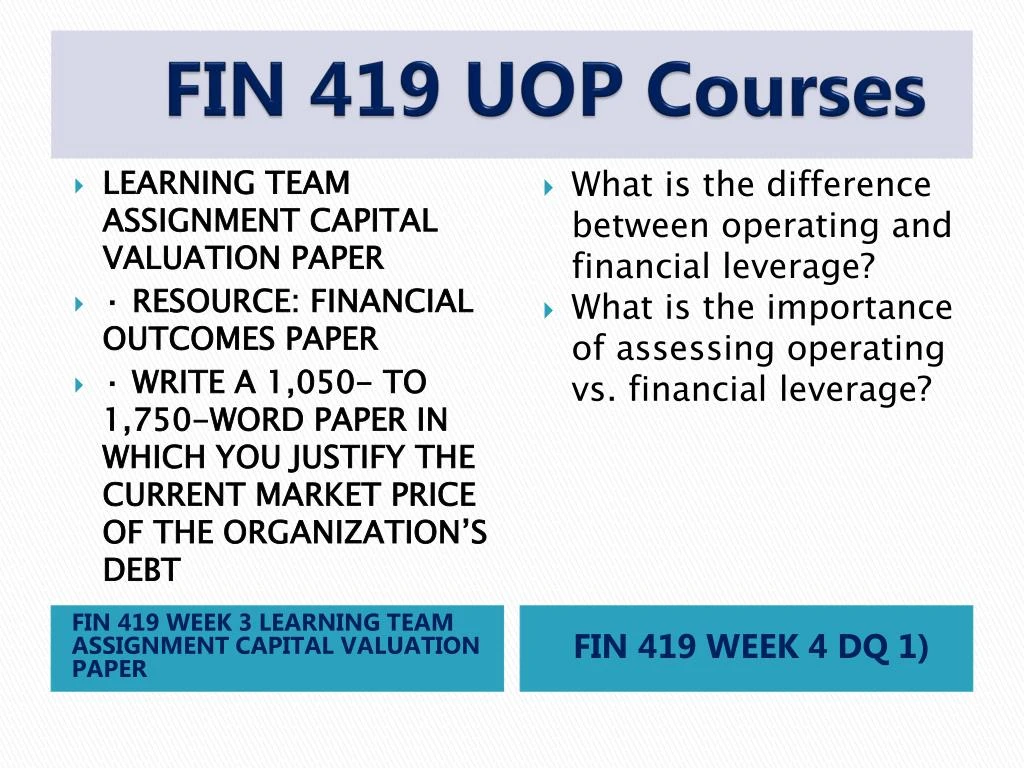 FIN 419 UOP Courses

LEARNING TEAM ASSIGNMENT CAPITAL VALUATION PAPER

· RESOURCE: FINANCIAL OUTCOMES PAPER

· WRITE A 1,050- TO 1,750-WORD PAPER IN WHICH YOU JUSTIFY THE CURRENT MARKET PRICE OF THE ORGANIZATION'S DEBT

FIN 419 WEEK 3 LEARNING TEAM ASSIGNMENT CAPITAL VALUATION PAPER

What is the difference between operating and financial leverage?

What is the importance of assessing operating vs. financial leverage?

FIN 419 WEEK 4 DQ 1)